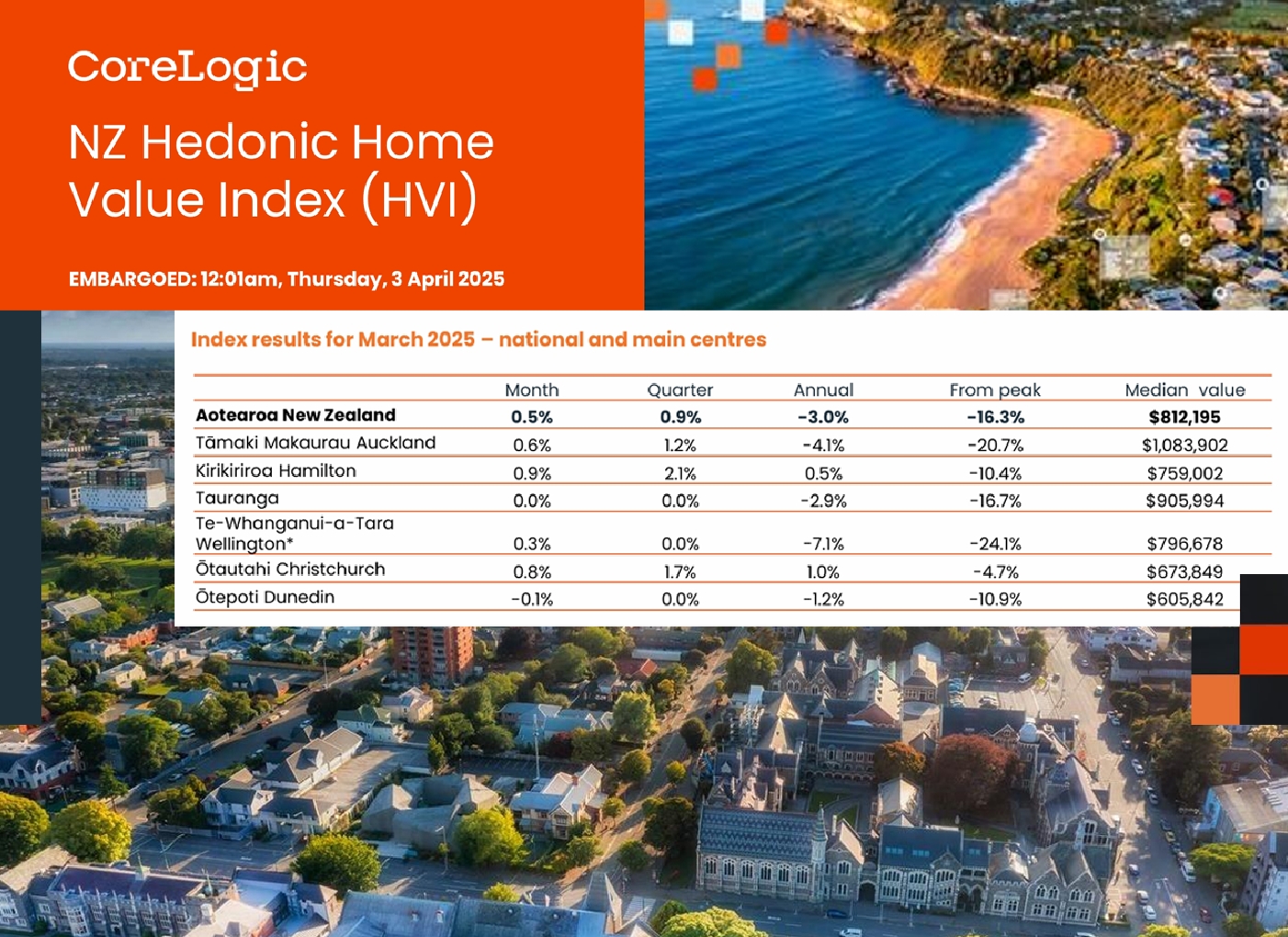 CoreLogic

NZ Hedonic Home Value Index (HVI)

EMBARGOED: 12:01am, Thursday, 3 April 2025

Index results for March 2025 – national and main centres

| | Month | Quarter | Annual | From peak | Median value |
|---|---|---|---|---|---|
| **Aotearoa New Zealand** | **0.5%** | **0.9%** | **-3.0%** | **-16.3%** | **$812,195** |
| Tāmaki Makaurau Auckland | 0.6% | 1.2% | -4.1% | -20.7% | $1,083,902 |
| Kirikiriroa Hamilton | 0.9% | 2.1% | 0.5% | -10.4% | $759,002 |
| Tauranga | 0.0% | 0.0% | -2.9% | -16.7% | $905,994 |
| Te-Whanganui-a-Tara Wellington* | 0.3% | 0.0% | -7.1% | -24.1% | $796,678 |
| Ōtautahi Christchurch | 0.8% | 1.7% | 1.0% | -4.7% | $673,849 |
| Ōtepoti Dunedin | -0.1% | 0.0% | -1.2% | -10.9% | $605,842 |